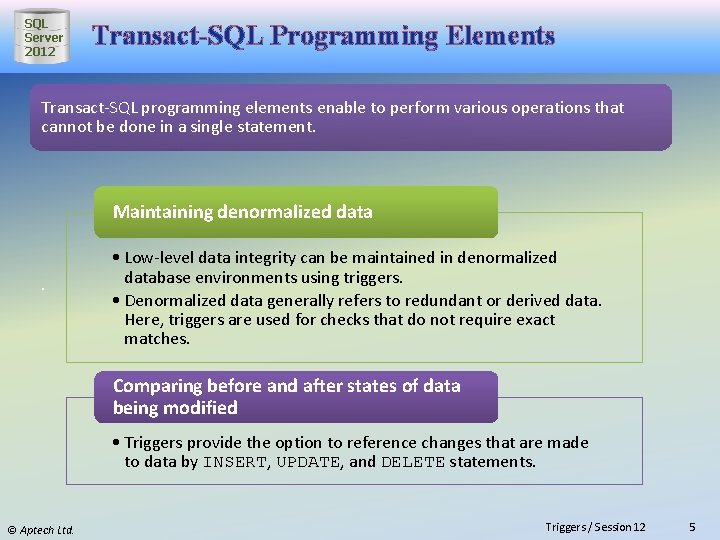 SQL Server 2012

Transact-SQL Programming Elements

Transact-SQL programming elements enable to perform various operations that cannot be done in a single statement.

Maintaining denormalized data

• Low-level data integrity can be maintained in denormalized database environments using triggers.
• Denormalized data generally refers to redundant or derived data. Here, triggers are used for checks that do not require exact matches.

Comparing before and after states of data being modified

• Triggers provide the option to reference changes that are made to data by INSERT, UPDATE, and DELETE statements.

© Aptech Ltd.

Triggers / Session 12

5